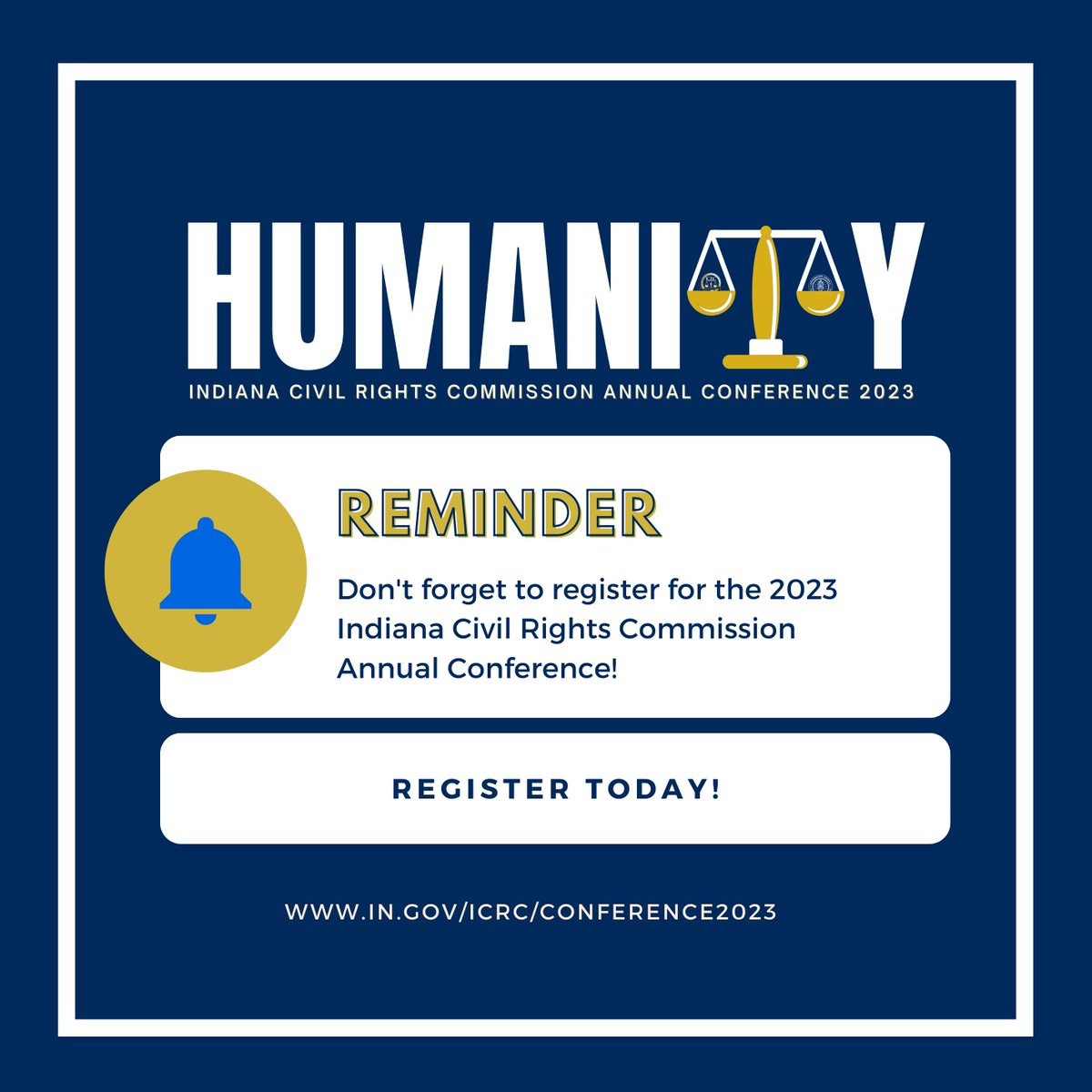 HUMANITY
INDIANA CIVIL RIGHTS COMMISSION ANNUAL CONFERENCE 2023

REMINDER

Don't forget to register for the 2023 Indiana Civil Rights Commission Annual Conference!

REGISTER TODAY!

WWW.IN.GOV/ICRC/CONFERENCE2023